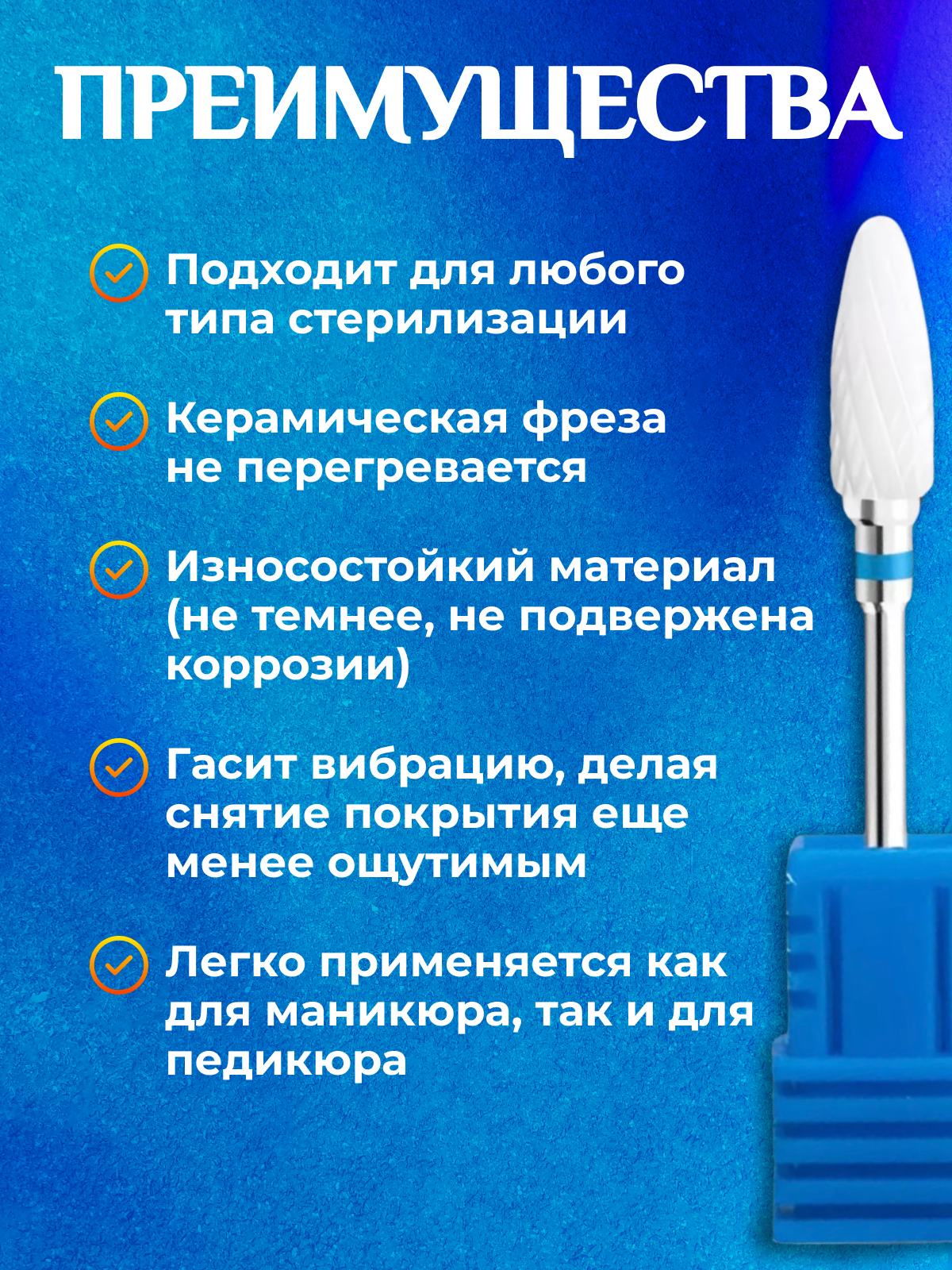 ПРЕИМУЩЕСТВА

Подходит для любого типа стерилизации

Керамическая фреза не перегревается

Износостойкий материал (не темнее, не подвержена коррозии)

Гасит вибрацию, делая снятие покрытия еще менее ощутимым

Легко применяется как для маникюра, так и для педикюра